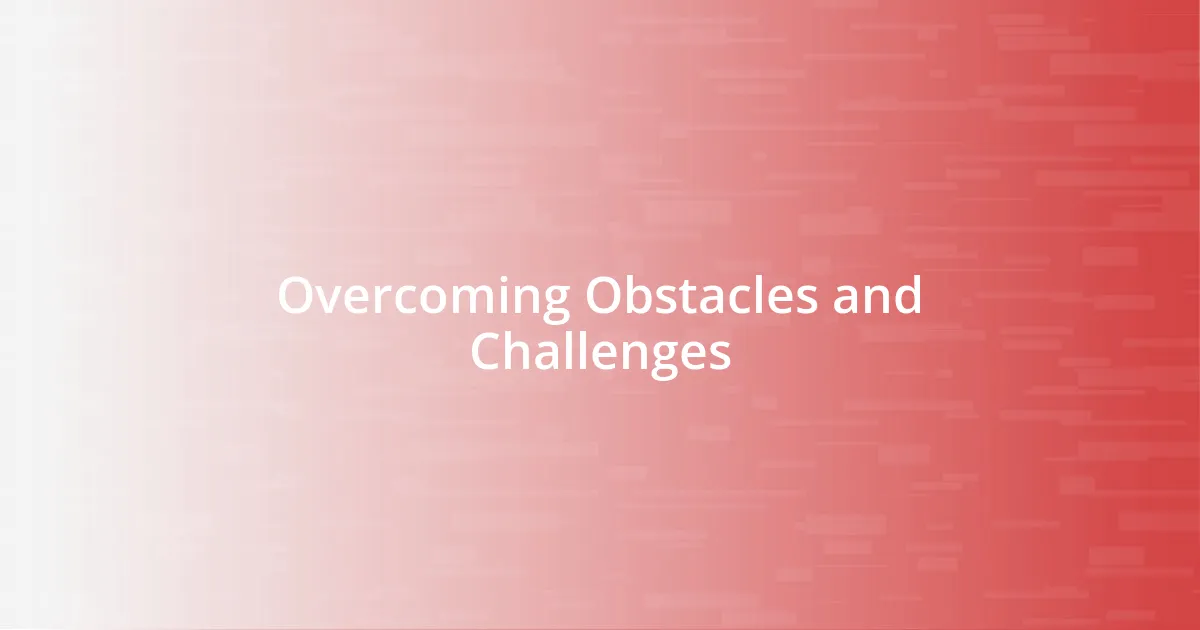 Overcoming Obstacles and Challenges